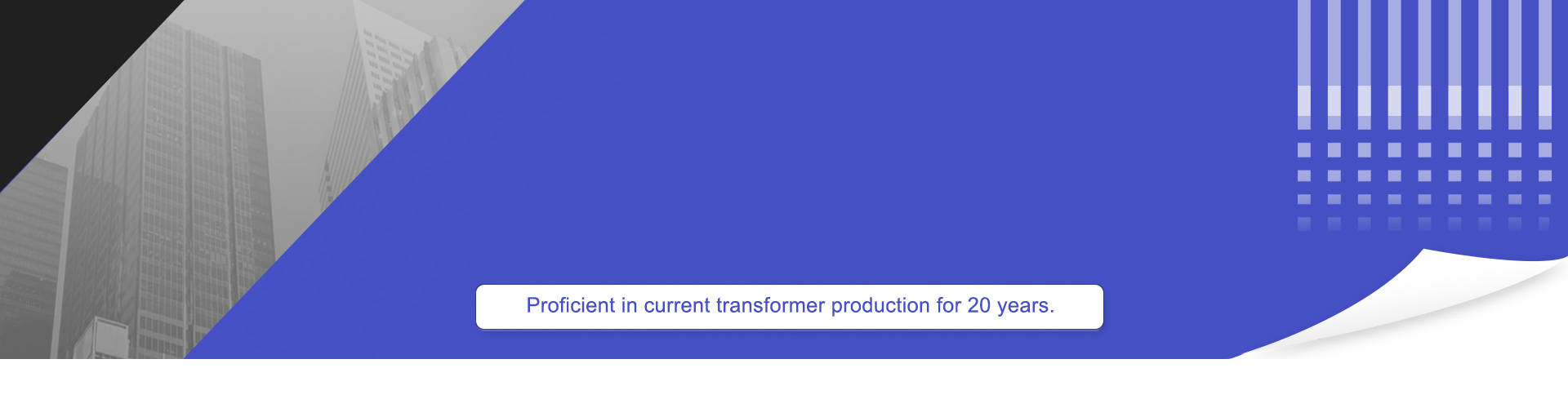 Proficient in current transformer production for 20 years.